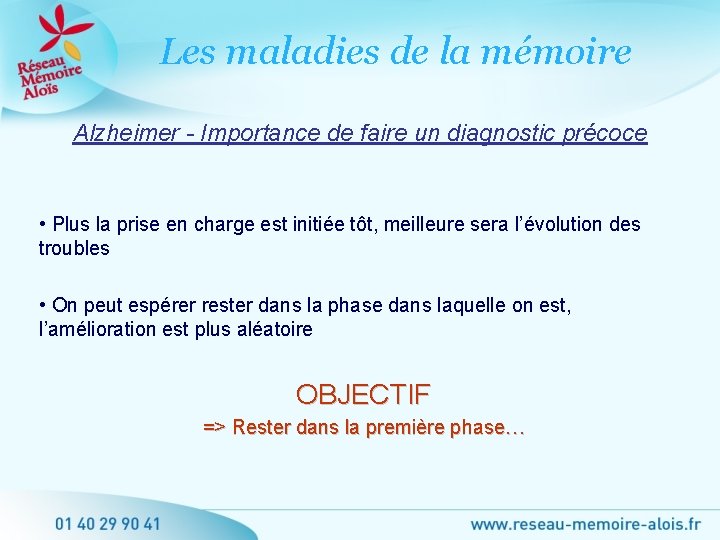 Réseau Mémoire Aloïs

Les maladies de la mémoire

Alzheimer - Importance de faire un diagnostic précoce

• Plus la prise en charge est initiée tôt, meilleure sera l'évolution des troubles

• On peut espérer rester dans la phase dans laquelle on est, l'amélioration est plus aléatoire

OBJECTIF

=> Rester dans la première phase…

01 40 29 90 41

www.reseau-memoire-alois.fr